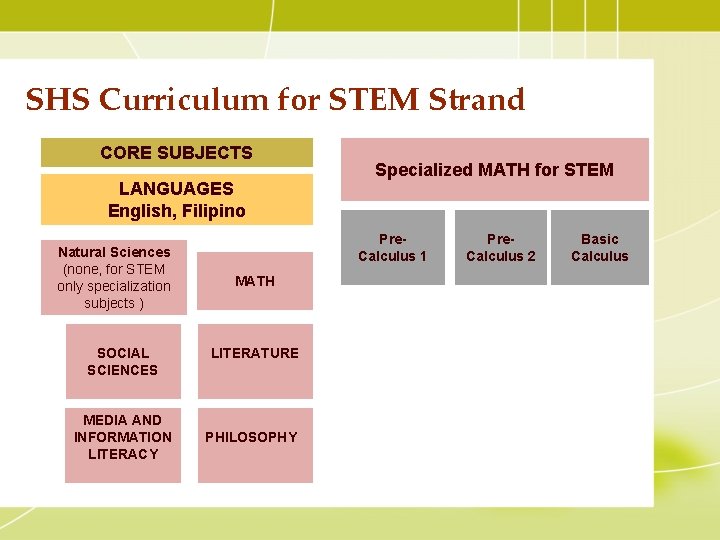 SHS Curriculum for STEM Strand

CORE SUBJECTS

LANGUAGES
English, Filipino

Natural Sciences (none, for STEM only specialization subjects )

MATH

SOCIAL SCIENCES

LITERATURE

MEDIA AND INFORMATION LITERACY

PHILOSOPHY

Specialized MATH for STEM

Pre-Calculus 1

Pre-Calculus 2

Basic Calculus